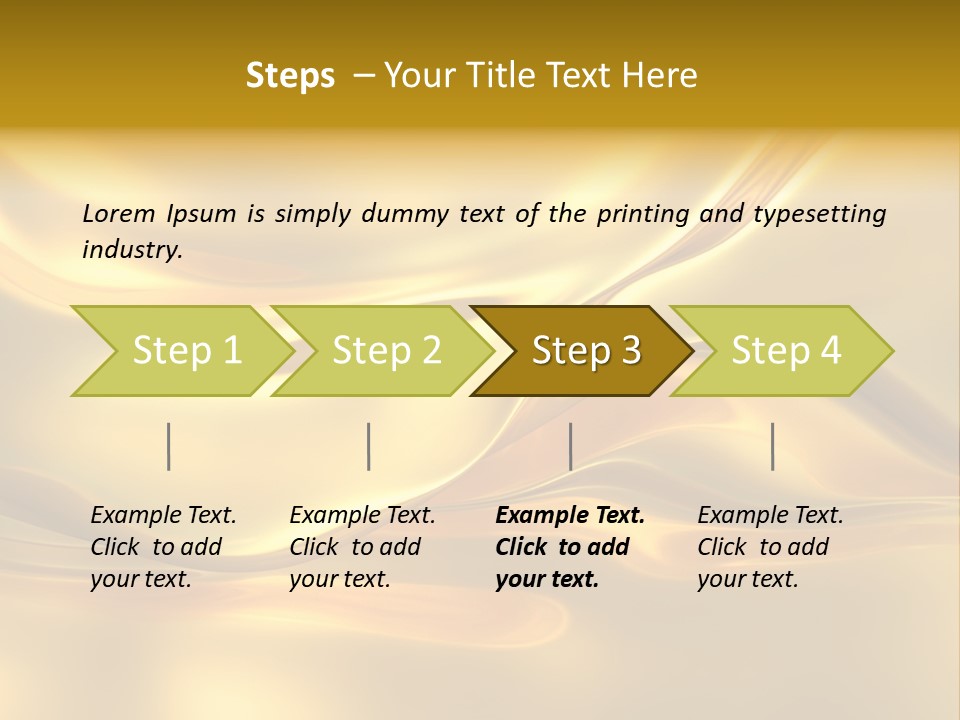 Steps – Your Title Text Here

Lorem Ipsum is simply dummy text of the printing and typesetting industry.

Step 1

Step 2

Step 3

Step 4

Example Text. Click to add your text.

Example Text. Click to add your text.

Example Text. Click to add your text.

Example Text. Click to add your text.